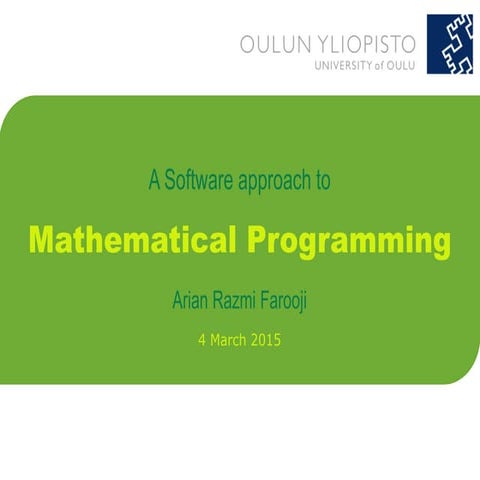 OULUN YLIOPISTO
UNIVERSITY of OULU

A Software approach to

Mathematical Programming

Arian Razmi Farooji

4 March 2015